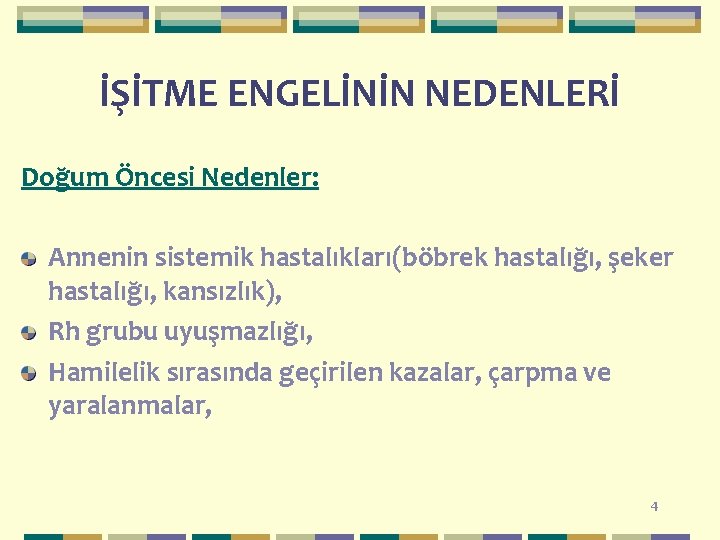 İŞİTME ENGELİNİN NEDENLERİ

Doğum Öncesi Nedenler:

Annenin sistemik hastalıkları(böbrek hastalığı, şeker hastalığı, kansızlık),

Rh grubu uyuşmazlığı,

Hamilelik sırasında geçirilen kazalar, çarpma ve yaralanmalar,

4